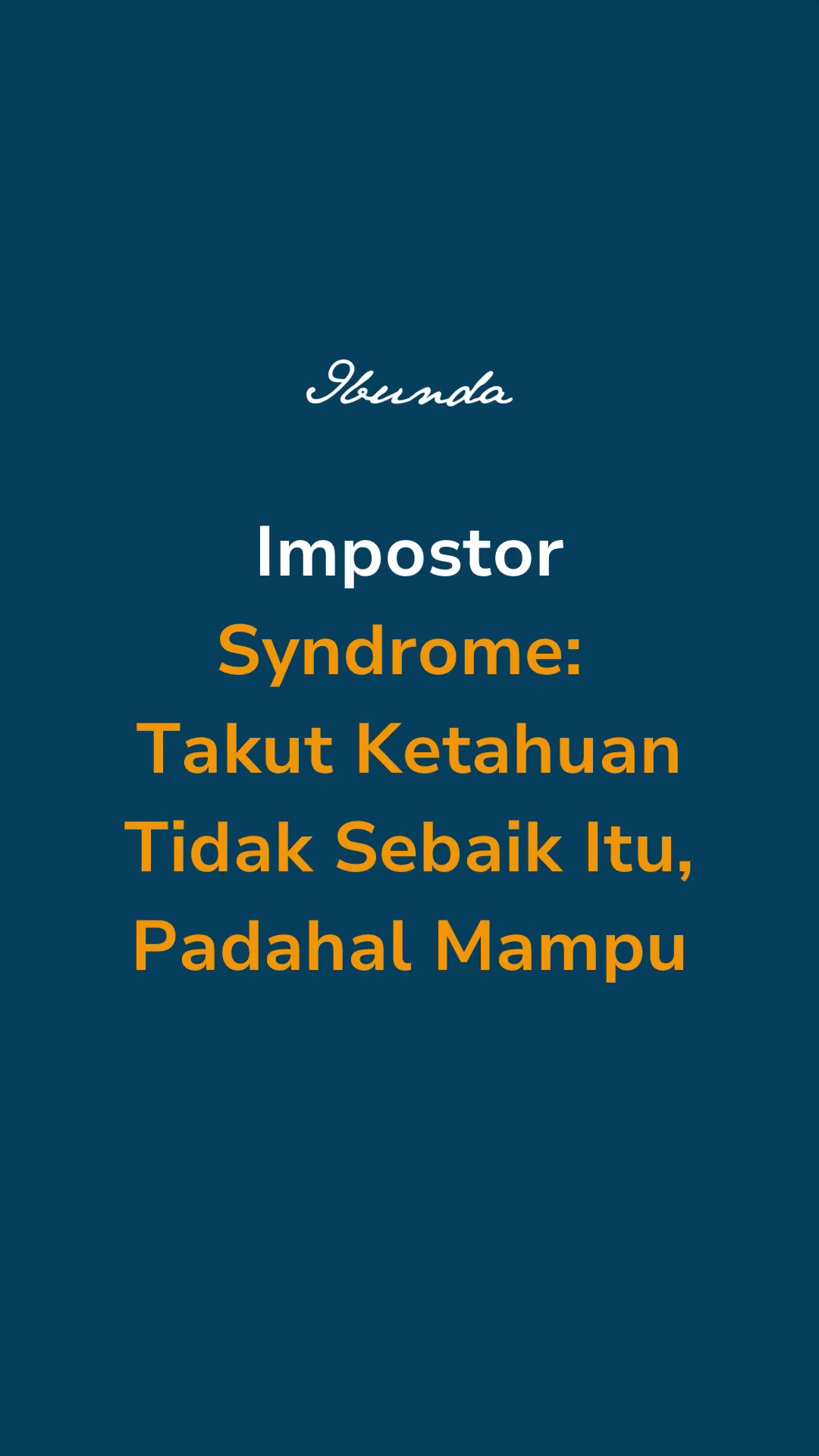 Ibunda

Impostor Syndrome: Takut Ketahuan Tidak Sebaik Itu, Padahal Mampu